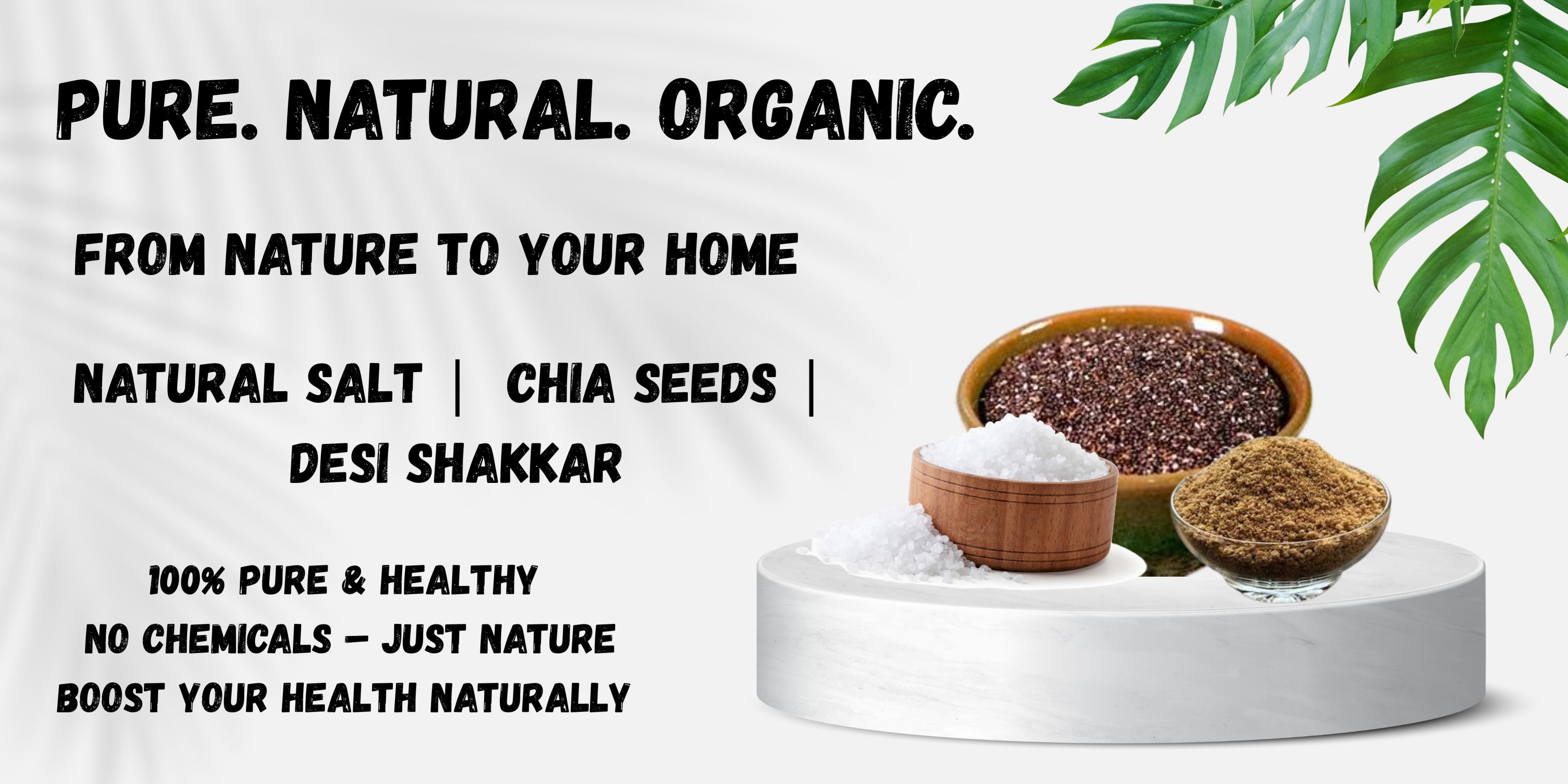 PURE. NATURAL. ORGANIC.

FROM NATURE TO YOUR HOME

NATURAL SALT | CHIA SEEDS | DESI SHAKKAR

100% PURE & HEALTHY
NO CHEMICALS – JUST NATURE
BOOST YOUR HEALTH NATURALLY